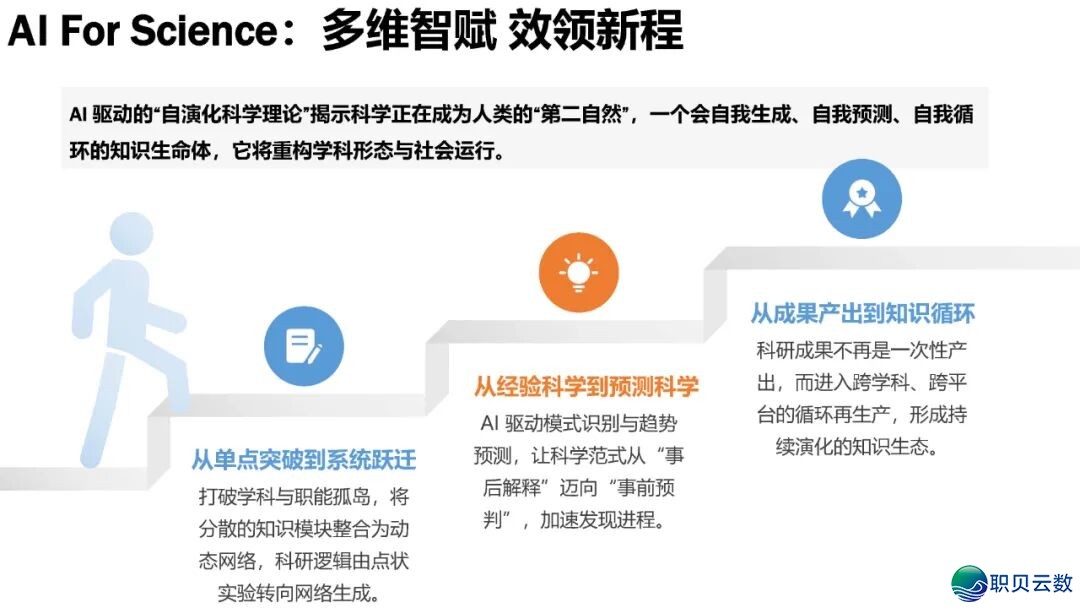 AI For Science：多维智赋 效领新程

AI 驱动的“自演化科学理论”揭示科学正在成为人类的“第二自然”，一个会自我生成、自我预测、自我循环的知识生命体，它将重构学科形态与社会运行。

从单点突破到系统跃迁
打破学科与职能孤岛，将分散的知识模块整合为动态网络，科研逻辑由点状实验转向网络生成。

从经验科学到预测科学
AI 驱动模式识别与趋势预测，让科学范式从“事后解释”迈向“事前预判”，加速发现进程。

从成果产出到知识循环
科研成果不再是一次性产出，而进入跨学科、跨平台的循环再生产，形成持续演化的知识生态。

职贝云数